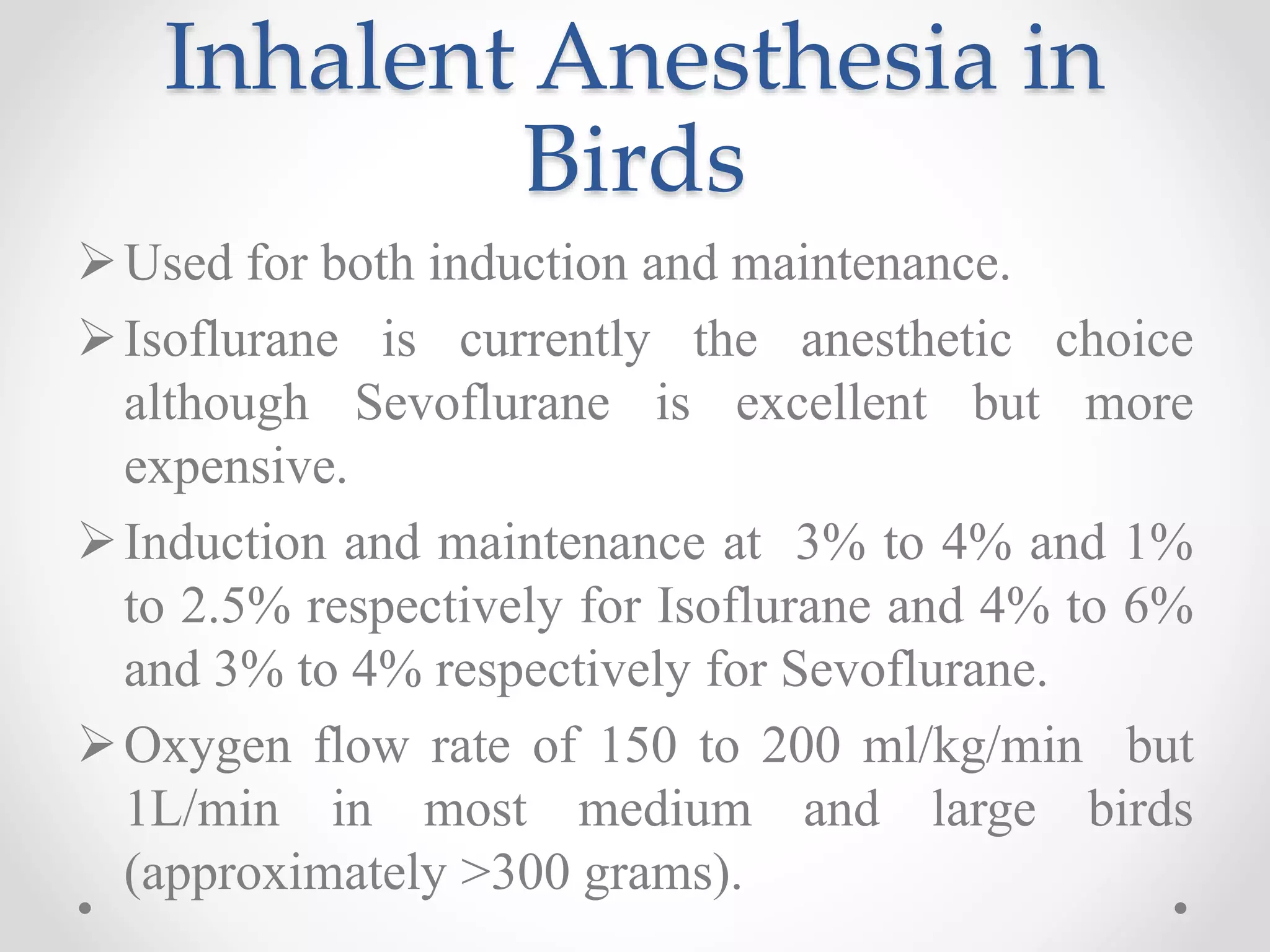 Inhalent Anesthesia in Birds

➢ Used for both induction and maintenance.

➢ Isoflurane is currently the anesthetic choice although Sevoflurane is excellent but more expensive.

➢ Induction and maintenance at 3% to 4% and 1% to 2.5% respectively for Isoflurane and 4% to 6% and 3% to 4% respectively for Sevoflurane.

➢ Oxygen flow rate of 150 to 200 ml/kg/min but 1L/min in most medium and large birds (approximately >300 grams).